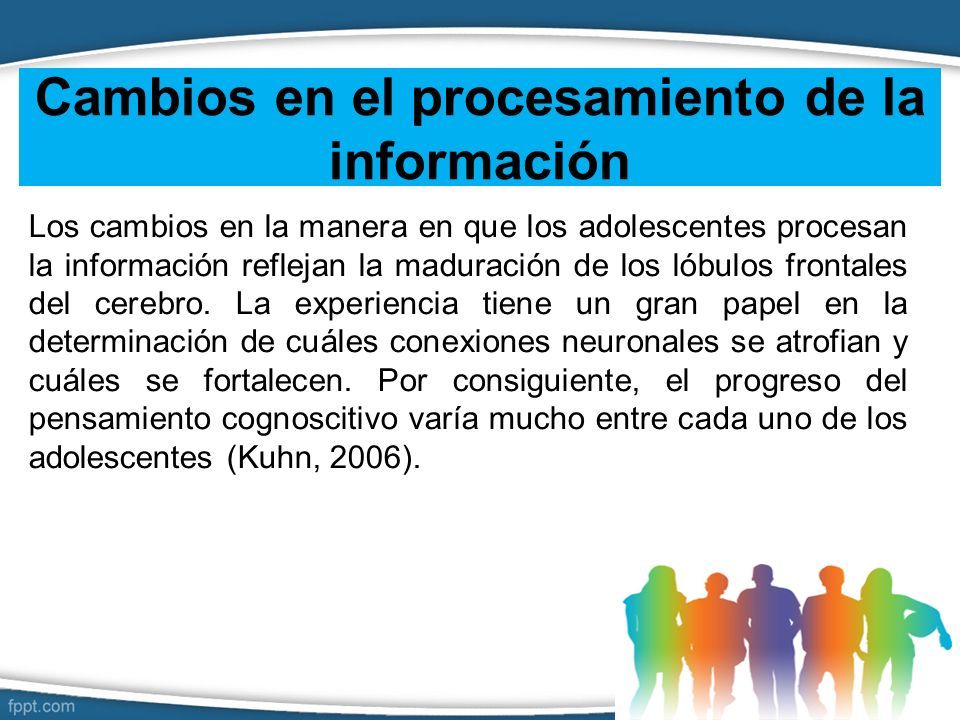 Cambios en el procesamiento de la información

Los cambios en la manera en que los adolescentes procesan la información reflejan la maduración de los lóbulos frontales del cerebro. La experiencia tiene un gran papel en la determinación de cuáles conexiones neuronales se atrofian y cuáles se fortalecen. Por consiguiente, el progreso del pensamiento cognoscitivo varía mucho entre cada uno de los adolescentes (Kuhn, 2006).

fppt.com